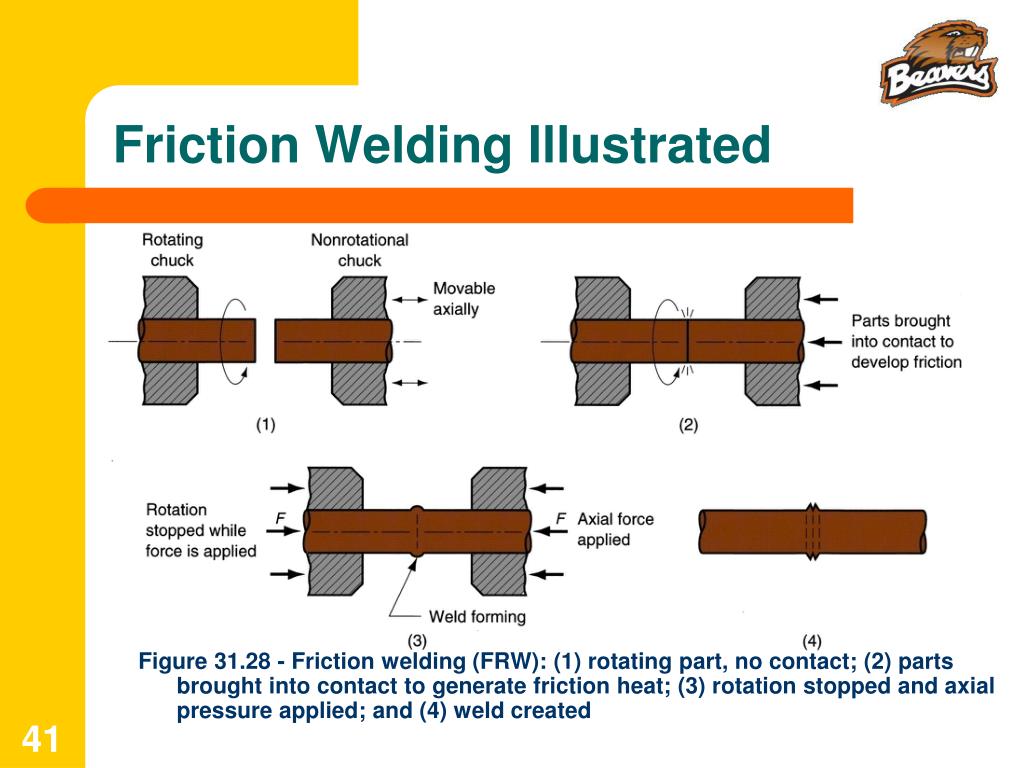 Beavers

Friction Welding Illustrated

Rotating chuck

Nonrotational chuck

Movable axially

(1)

Parts brought into contact to develop friction

(2)

Rotation stopped while force is applied

F

F

Axial force applied

Weld forming

(3)

(4)

Figure 31.28 - Friction welding (FRW): (1) rotating part, no contact; (2) parts brought into contact to generate friction heat; (3) rotation stopped and axial pressure applied; and (4) weld created

41